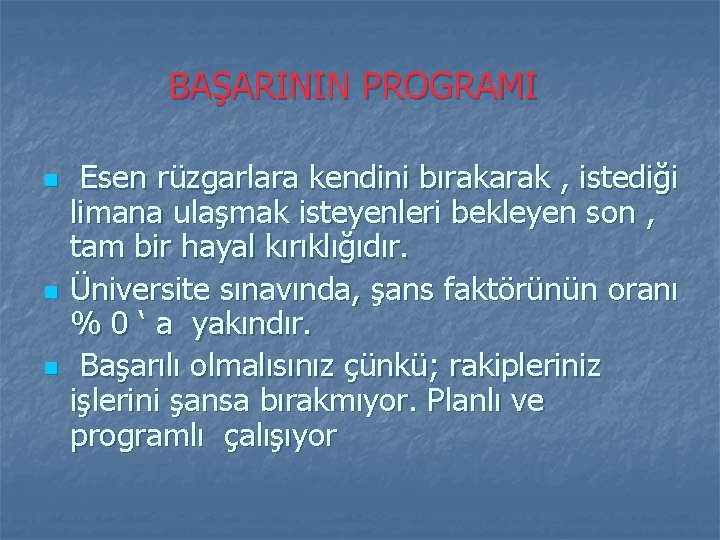 BAŞARININ PROGRAMI

Esen rüzgarlara kendini bırakarak , istediği limana ulaşmak isteyenleri bekleyen son , tam bir hayal kırıklığıdır.

Üniversite sınavında, şans faktörünün oranı % 0 ‘ a yakındır.

Başarılı olmalısınız çünkü; rakipleriniz işlerini şansa bırakmıyor. Planlı ve programlı çalışıyor